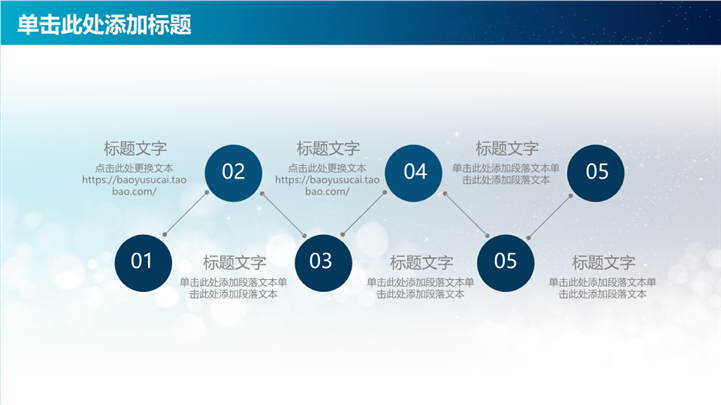 单击此处添加标题

标题文字
点击此处更换文本 https://baoyusucai.taobao.com/

02

标题文字
点击此处更换文本 https://baoyusucai.taobao.com/

04

标题文字
单击此处添加段落文本单击此处添加段落文本

05

01

标题文字
单击此处添加段落文本单击此处添加段落文本

03

标题文字
单击此处添加段落文本单击此处添加段落文本

05

标题文字
单击此处添加段落文本单击此处添加段落文本